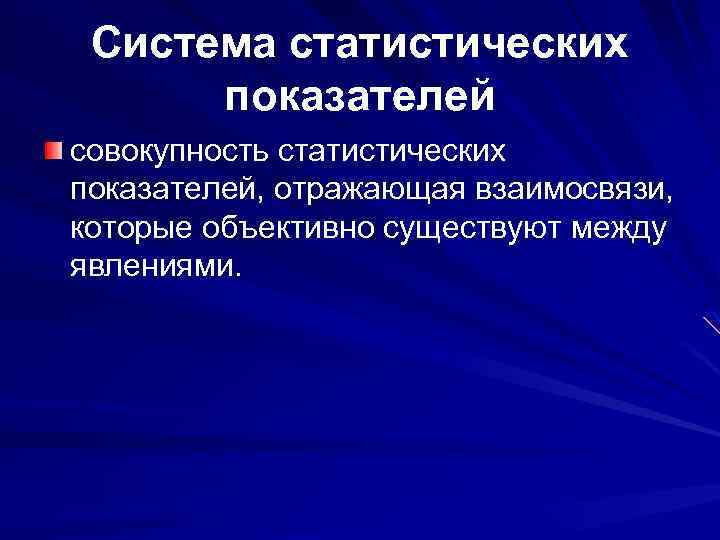 Система статистических показателей

совокупность статистических показателей, отражающая взаимосвязи, которые объективно существуют между явлениями.